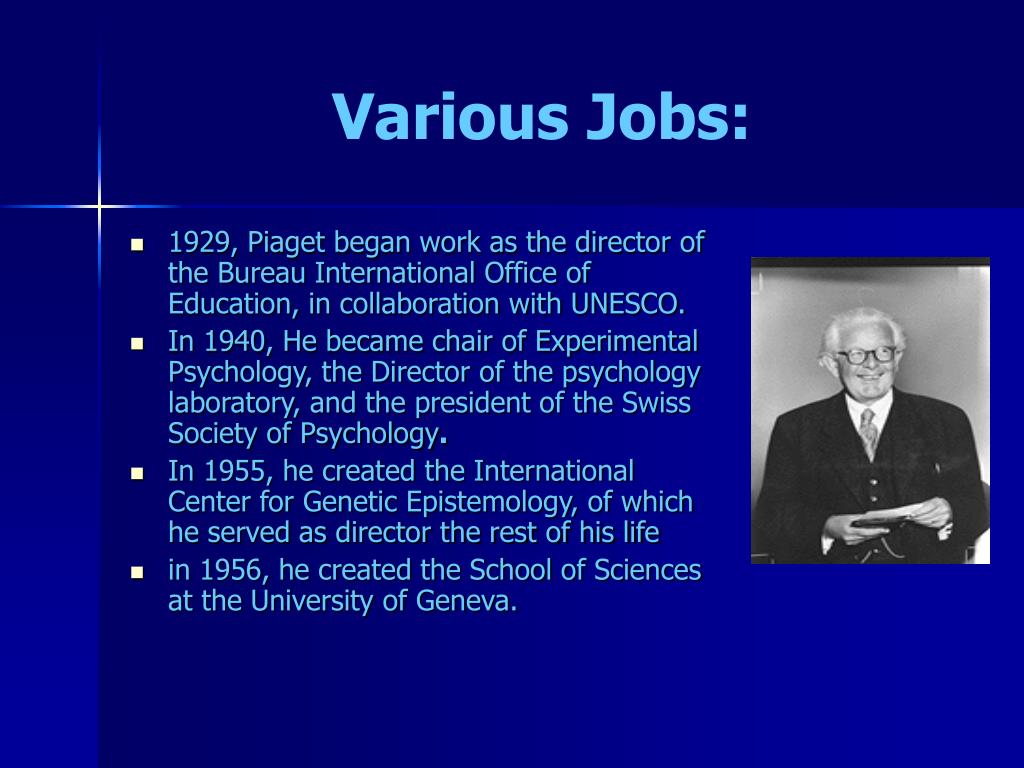 Various Jobs:

- 1929, Piaget began work as the director of the Bureau International Office of Education, in collaboration with UNESCO.
- In 1940, He became chair of Experimental Psychology, the Director of the psychology laboratory, and the president of the Swiss Society of Psychology.
- In 1955, he created the International Center for Genetic Epistemology, of which he served as director the rest of his life
- in 1956, he created the School of Sciences at the University of Geneva.